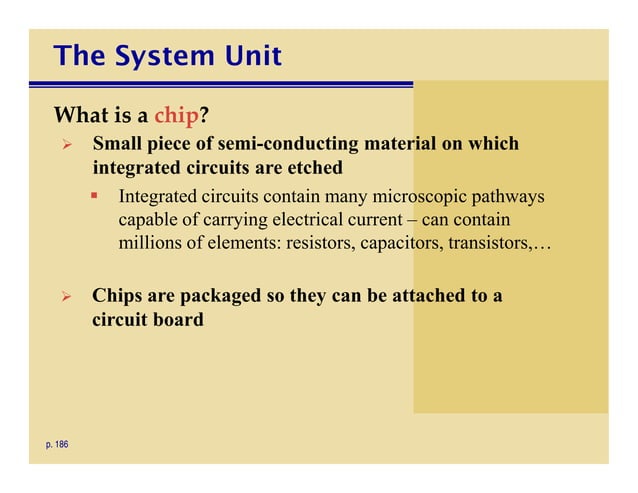 The System Unit

What is a chip?

➢ Small piece of semi-conducting material on which integrated circuits are etched

▪ Integrated circuits contain many microscopic pathways capable of carrying electrical current – can contain millions of elements: resistors, capacitors, transistors,…

➢ Chips are packaged so they can be attached to a circuit board

p. 186